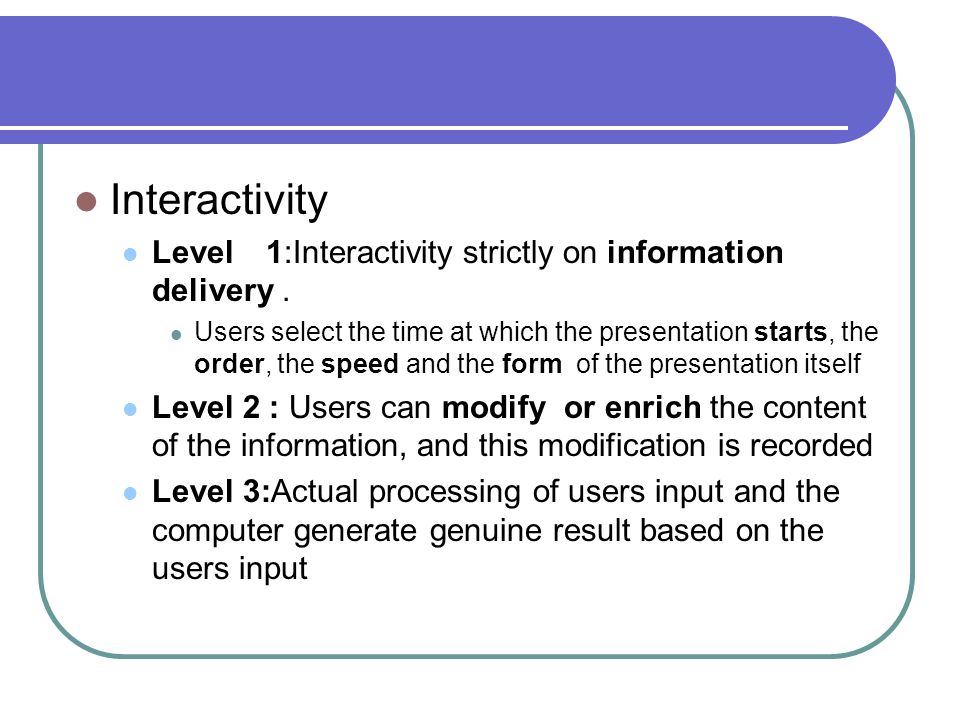 Interactivity

Level 1:Interactivity strictly on information delivery .

Users select the time at which the presentation starts, the order, the speed and the form of the presentation itself

Level 2 : Users can modify or enrich the content of the information, and this modification is recorded

Level 3:Actual processing of users input and the computer generate genuine result based on the users input